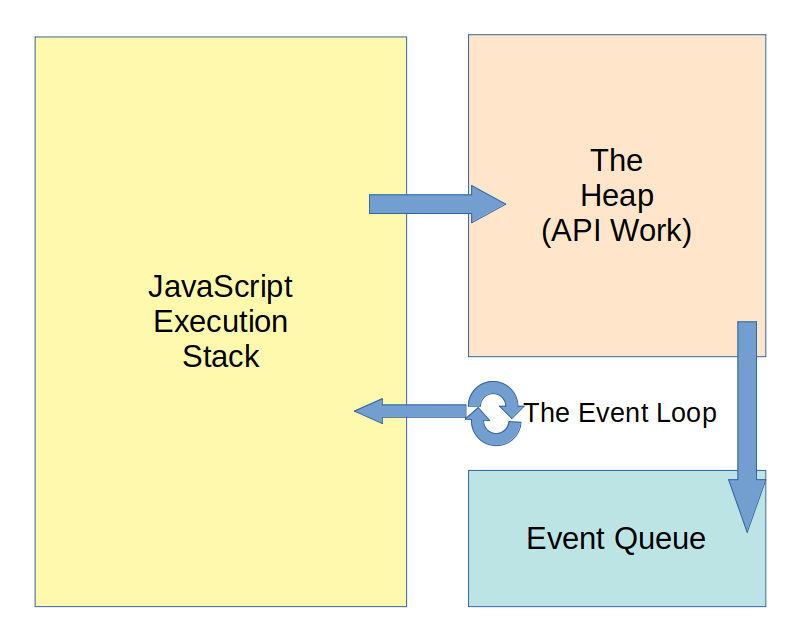 JavaScript Execution Stack

The Heap (API Work)

The Event Loop

Event Queue